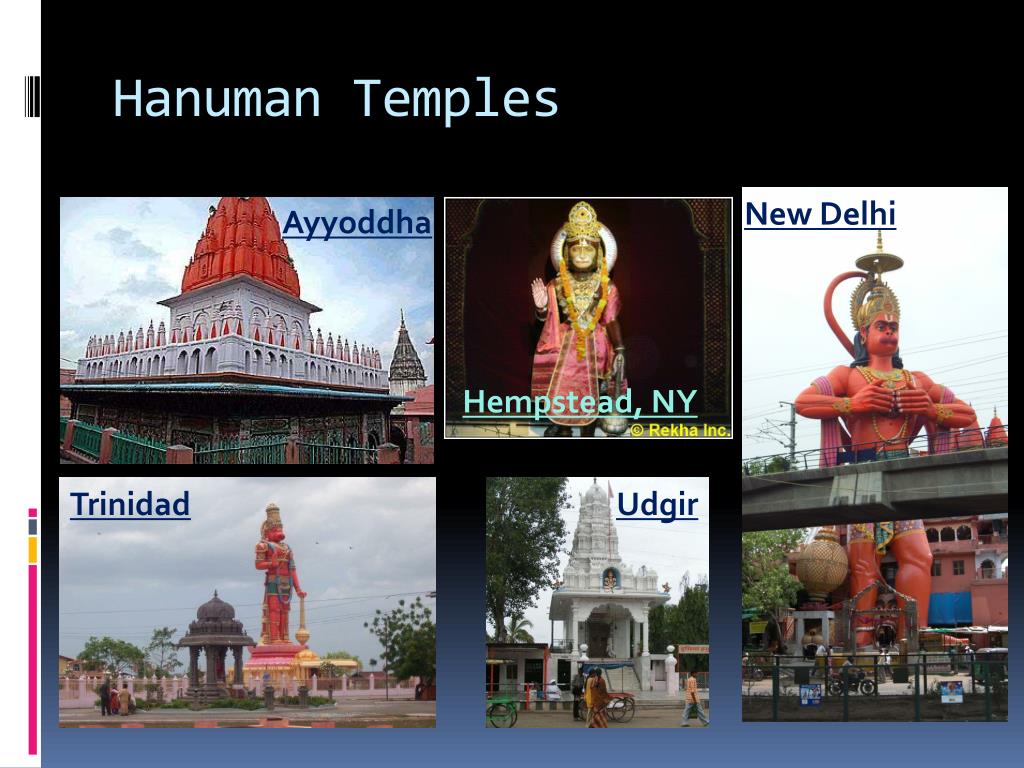 Hanuman Temples

Ayyoddha

Hempstead, NY

© Rekha Inc.

New Delhi

Trinidad

Udgir